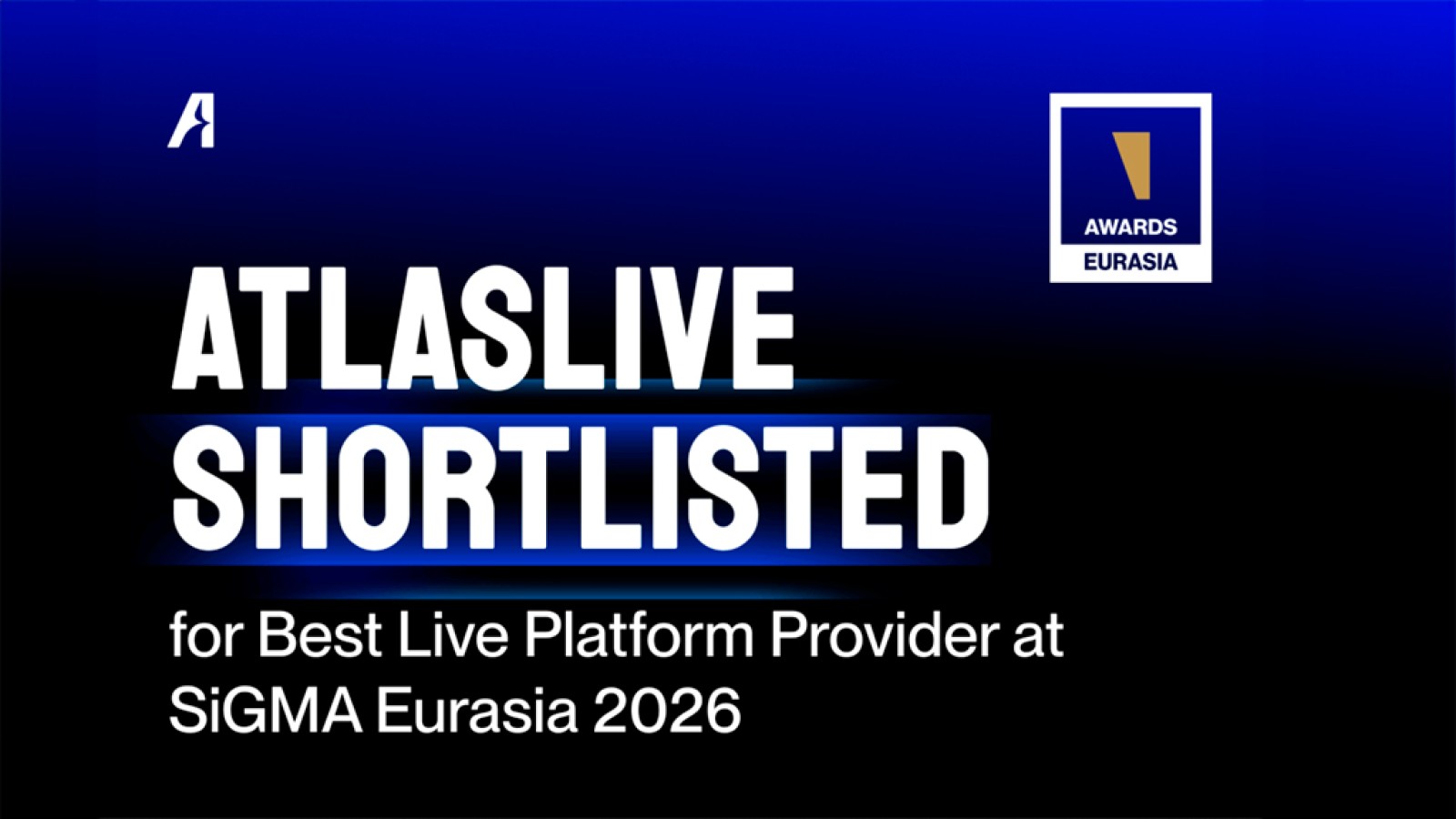 AWARDS
EURASIA

ATLASLIVE SHORTLISTED

for Best Live Platform Provider at SiGMA Eurasia 2026